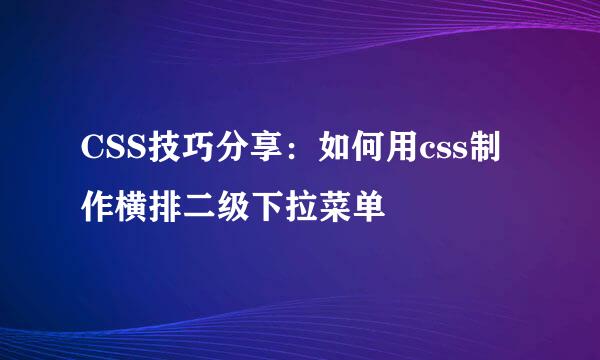 CSS技巧分享：如何用css制作横排二级下拉菜单